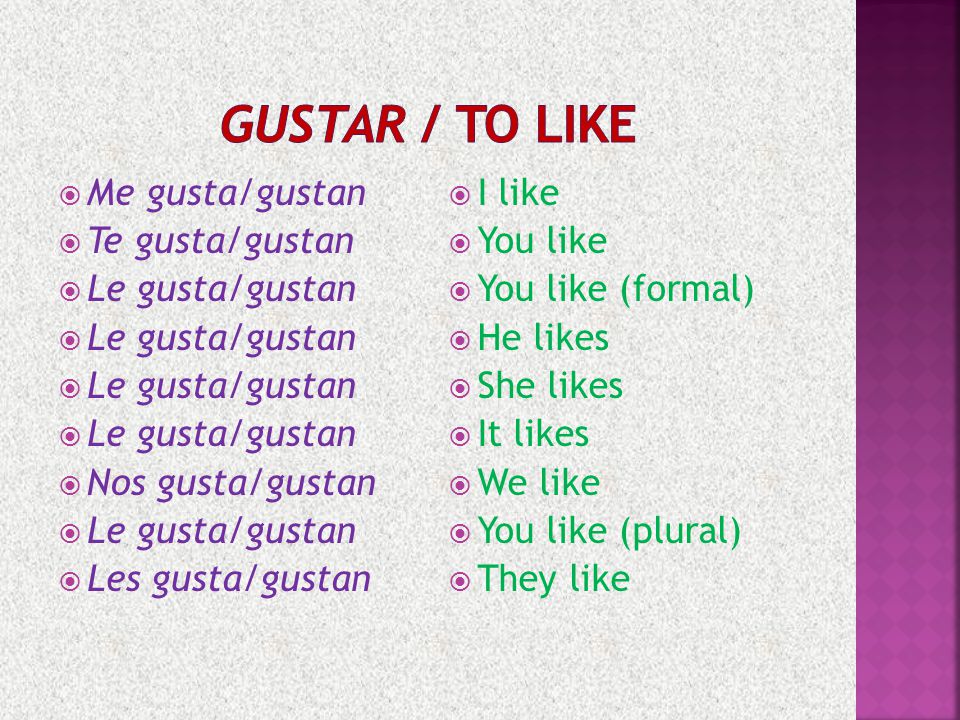 GUSTAR / TO LIKE

Me gusta/gustan
Te gusta/gustan
Le gusta/gustan
Le gusta/gustan
Le gusta/gustan
Le gusta/gustan
Nos gusta/gustan
Le gusta/gustan
Les gusta/gustan

I like
You like
You like (formal)
He likes
She likes
It likes
We like
You like (plural)
They like